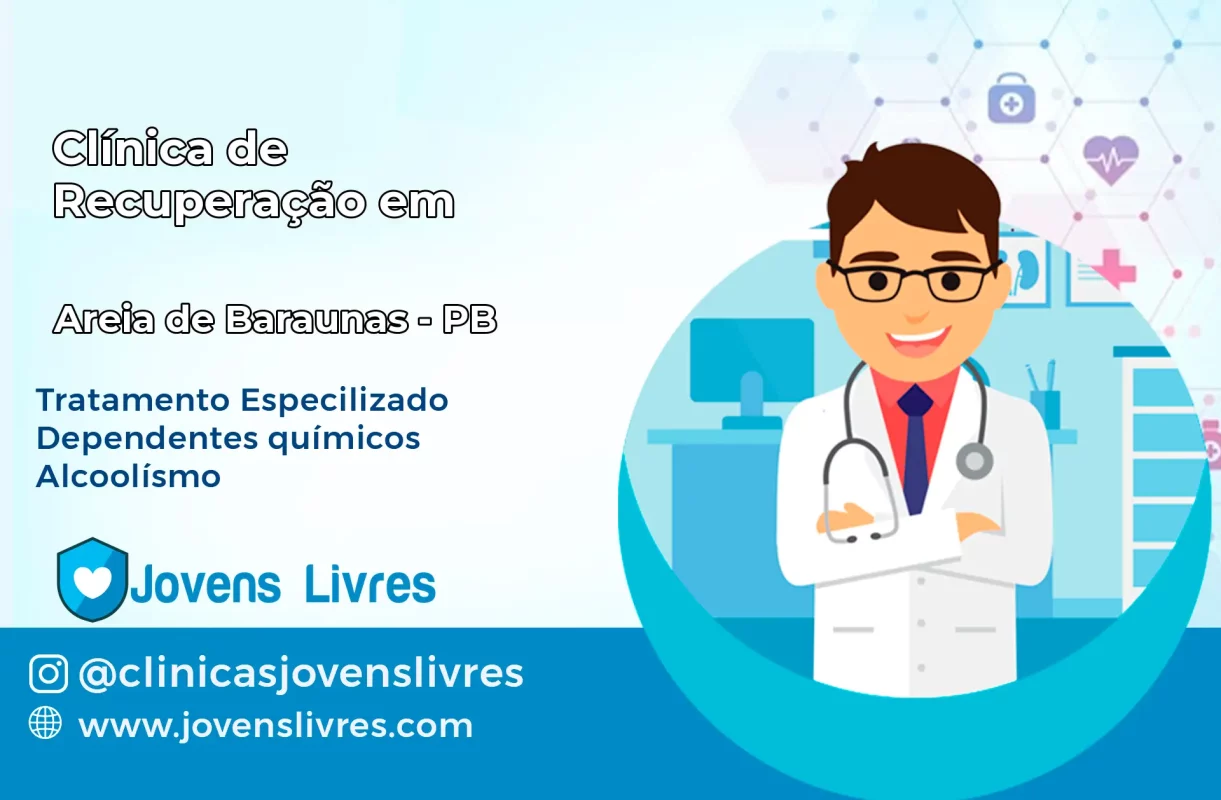 Clínica de Recuperação em

Areia de Baraunas - PB

Tratamento Especilizado
Dependentes químicos
Alcoolísmo

Jovens Livres

@clinicasjovenslivres
www.jovenslivres.com